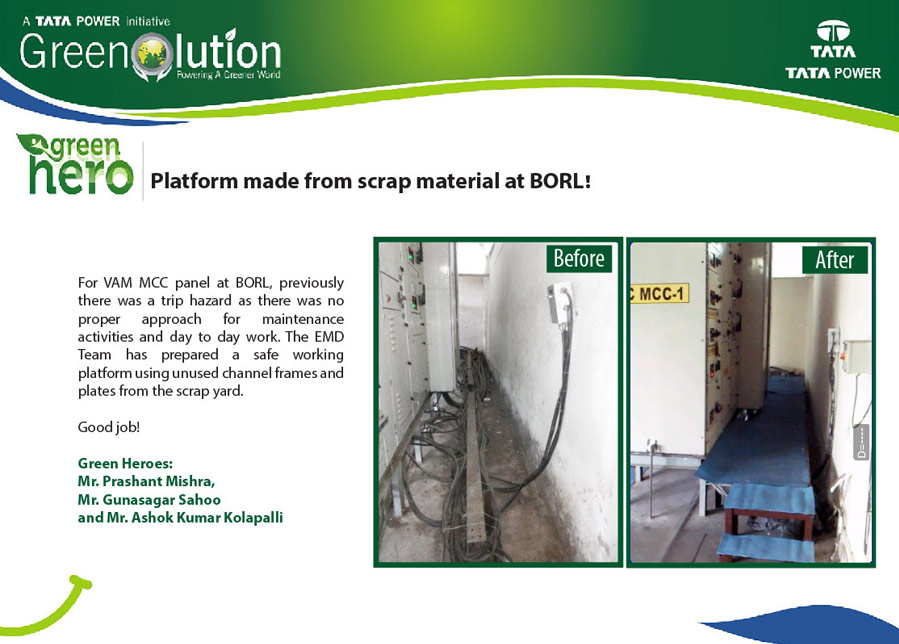 A TATA POWER initiative
Greenolution
Powering A Greener World

TATA
TATA POWER

green hero

Platform made from scrap material at BORL!

For VAM MCC panel at BORL, previously there was a trip hazard as there was no proper approach for maintenance activities and day to day work. The EMD Team has prepared a safe working platform using unused channel frames and plates from the scrap yard.

Good job!

Green Heroes:
Mr. Prashant Mishra,
Mr. Gunasagar Sahoo
and Mr. Ashok Kumar Kolapalli

Before

After

C MCC-1